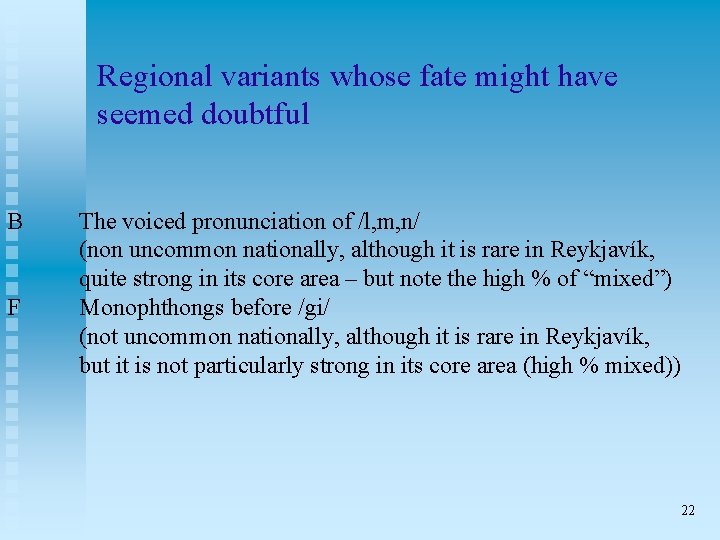 Regional variants whose fate might have seemed doubtful

B The voiced pronunciation of /l,m,n/
(non uncommon nationally, although it is rare in Reykjavík, quite strong in its core area – but note the high % of “mixed”)
F Monophthongs before /gi/
(not uncommon nationally, although it is rare in Reykjavík, but it is not particularly strong in its core area (high % mixed))

22